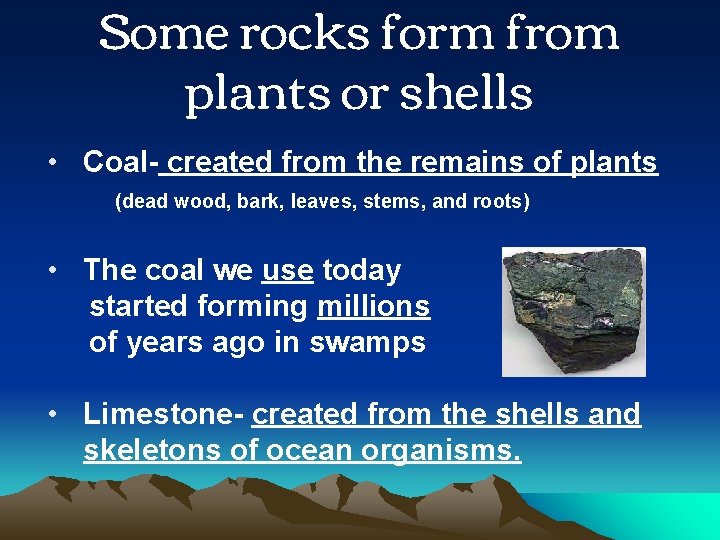 Some rocks form from plants or shells

• Coal- created from the remains of plants
(dead wood, bark, leaves, stems, and roots)

• The coal we use today started forming millions of years ago in swamps

• Limestone- created from the shells and skeletons of ocean organisms.